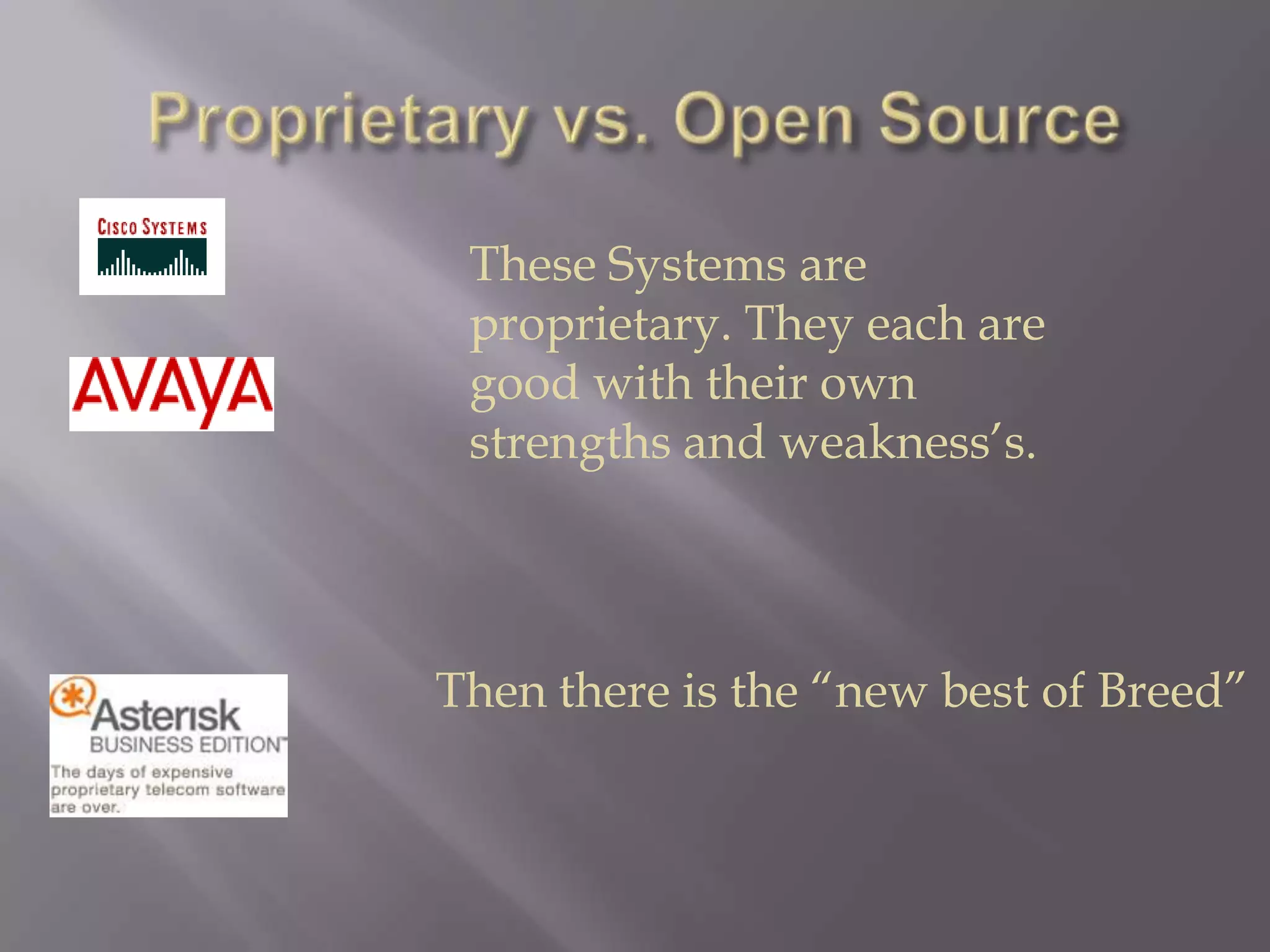 Proprietary vs. Open Source

CISCO SYSTEMS

AVAYA

These Systems are proprietary. They each are good with their own strengths and weakness's.

Asterisk
BUSINESS EDITION™
The days of expensive proprietary telecom software are over.

Then there is the "new best of Breed"